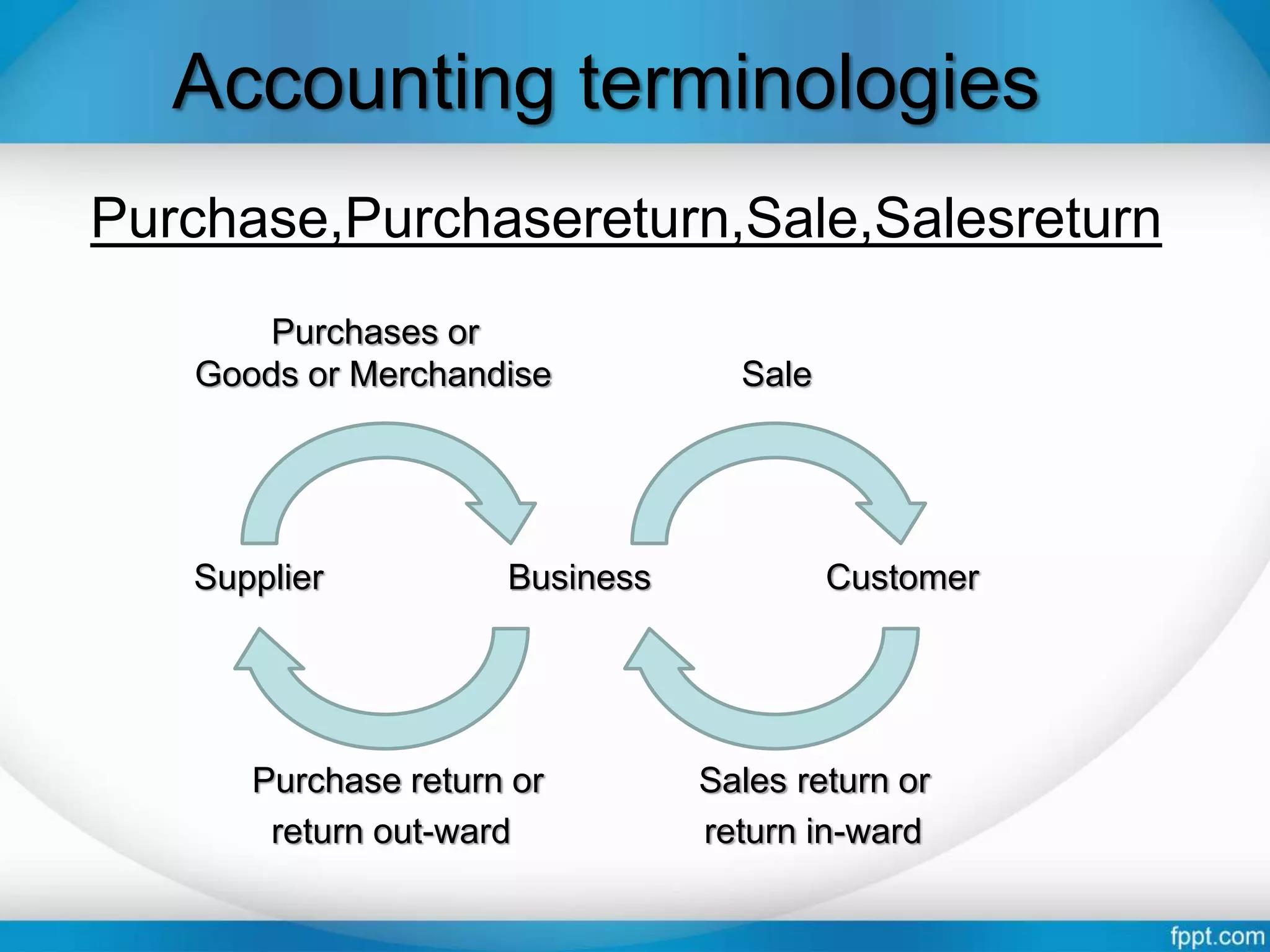 Accounting terminologies

Purchase,Purchasereturn,Sale,Salesreturn

Purchases or Goods or Merchandise

Sale

Supplier

Business

Customer

Purchase return or return out-ward

Sales return or return in-ward

fppt.com